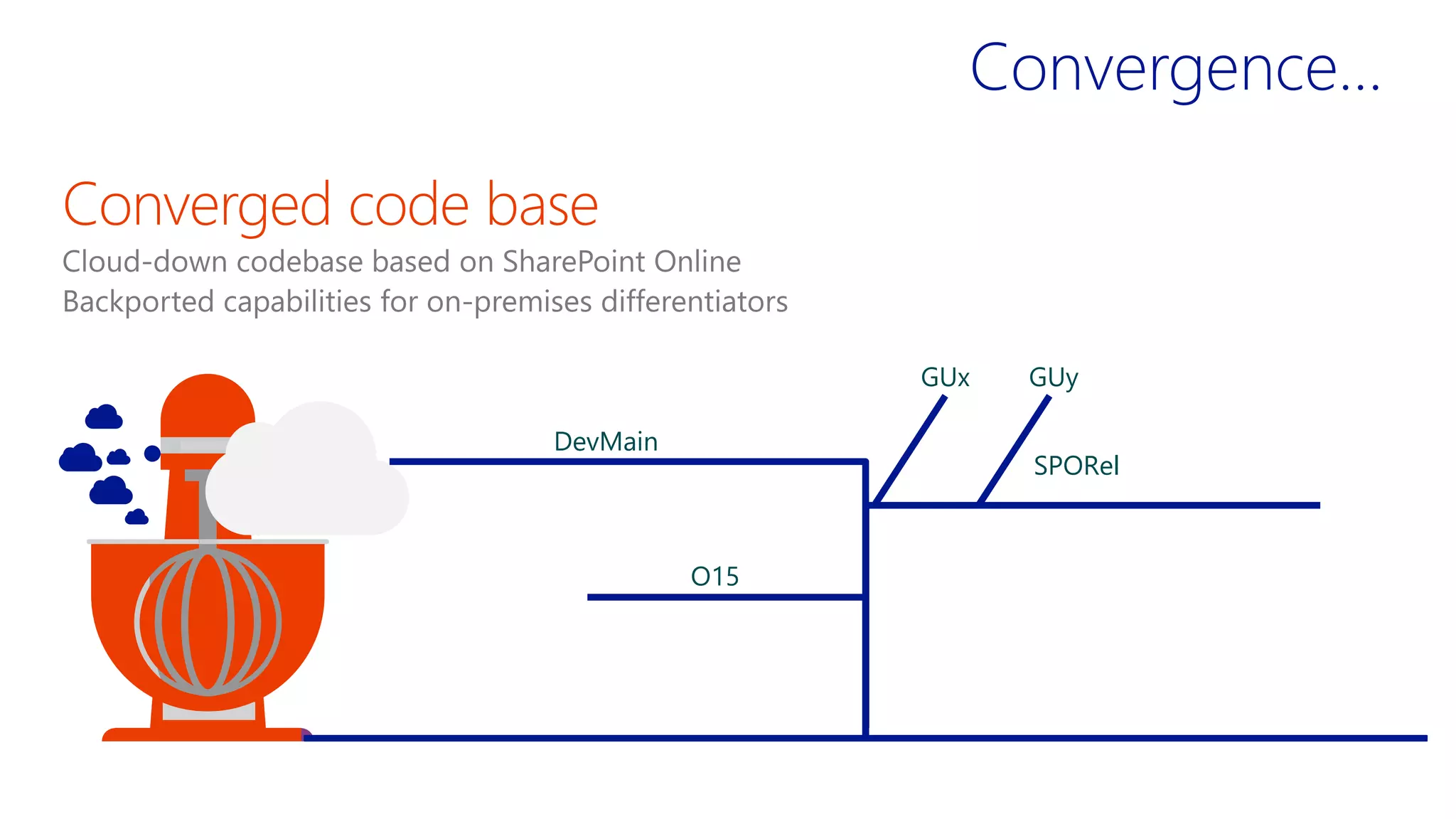 Convergence…

Converged code base

Cloud-down codebase based on SharePoint Online
Backported capabilities for on-premises differentiators

GUx
GUy
DevMain
SPORel
O15